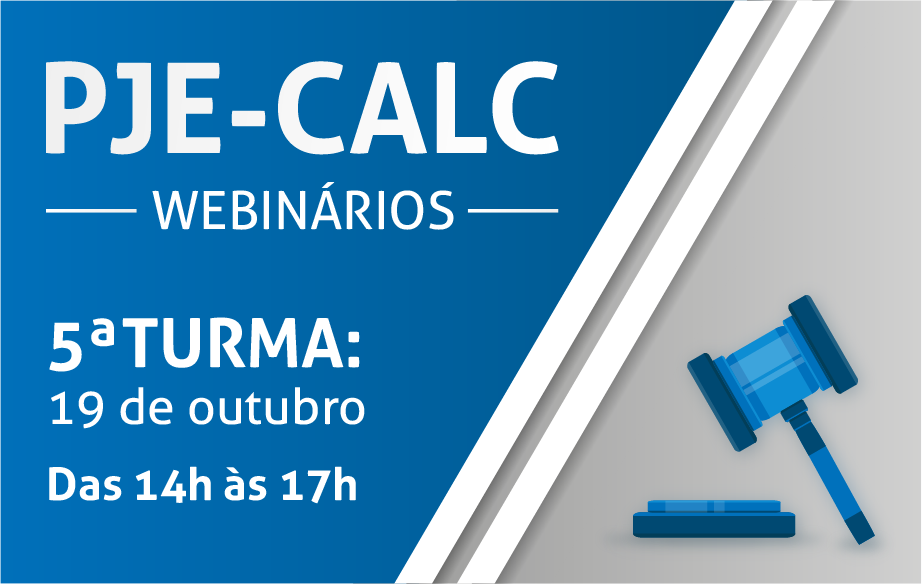 PJE-CALC
WEBINÁRIOS

5ª TURMA:
19 de outubro
Das 14h às 17h